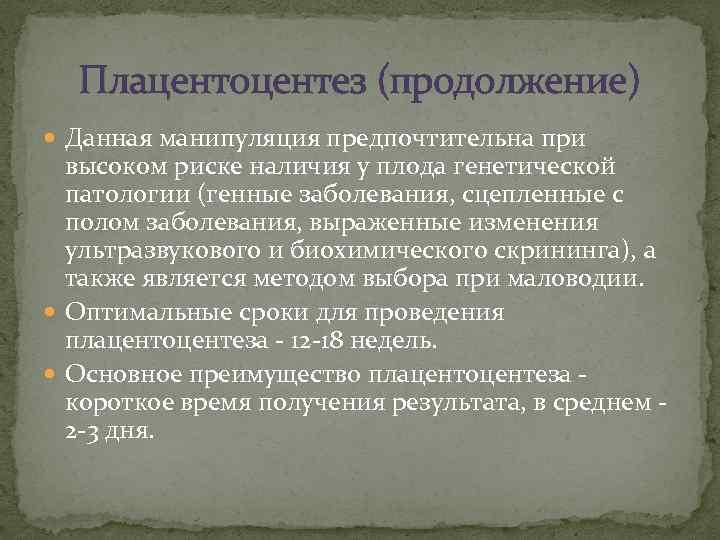 Плацентоцентез (продолжение)

Данная манипуляция предпочтительна при высоком риске наличия у плода генетической патологии (генные заболевания, сцепленные с полом заболевания, выраженные изменения ультразвукового и биохимического скрининга), а также является методом выбора при маловодии.

Оптимальные сроки для проведения плацентоцентеза - 12-18 недель.

Основное преимущество плацентоцентеза - короткое время получения результата, в среднем - 2-3 дня.